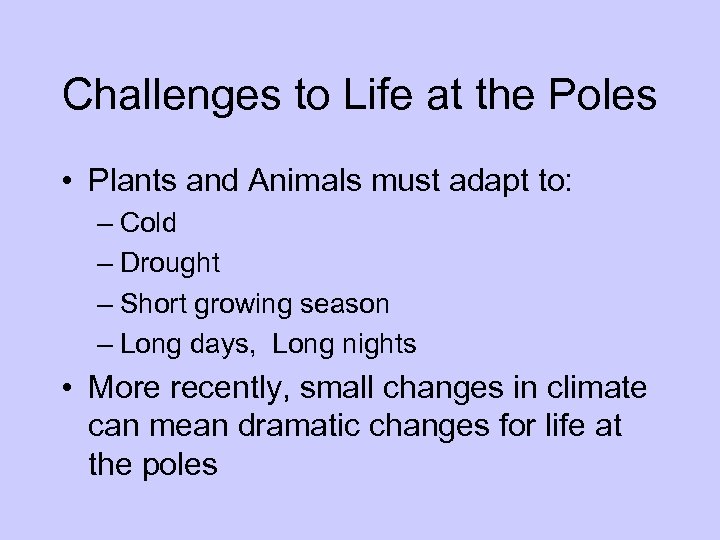 Challenges to Life at the Poles

• Plants and Animals must adapt to:
– Cold
– Drought
– Short growing season
– Long days, Long nights
• More recently, small changes in climate can mean dramatic changes for life at the poles